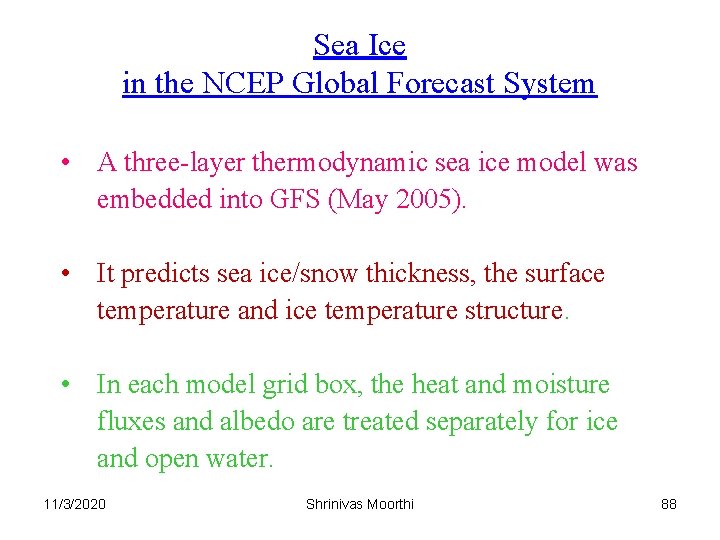 Sea Ice
in the NCEP Global Forecast System

• A three-layer thermodynamic sea ice model was embedded into GFS (May 2005).

• It predicts sea ice/snow thickness, the surface temperature and ice temperature structure.

• In each model grid box, the heat and moisture fluxes and albedo are treated separately for ice and open water.

11/3/2020 Shrinivas Moorthi 88